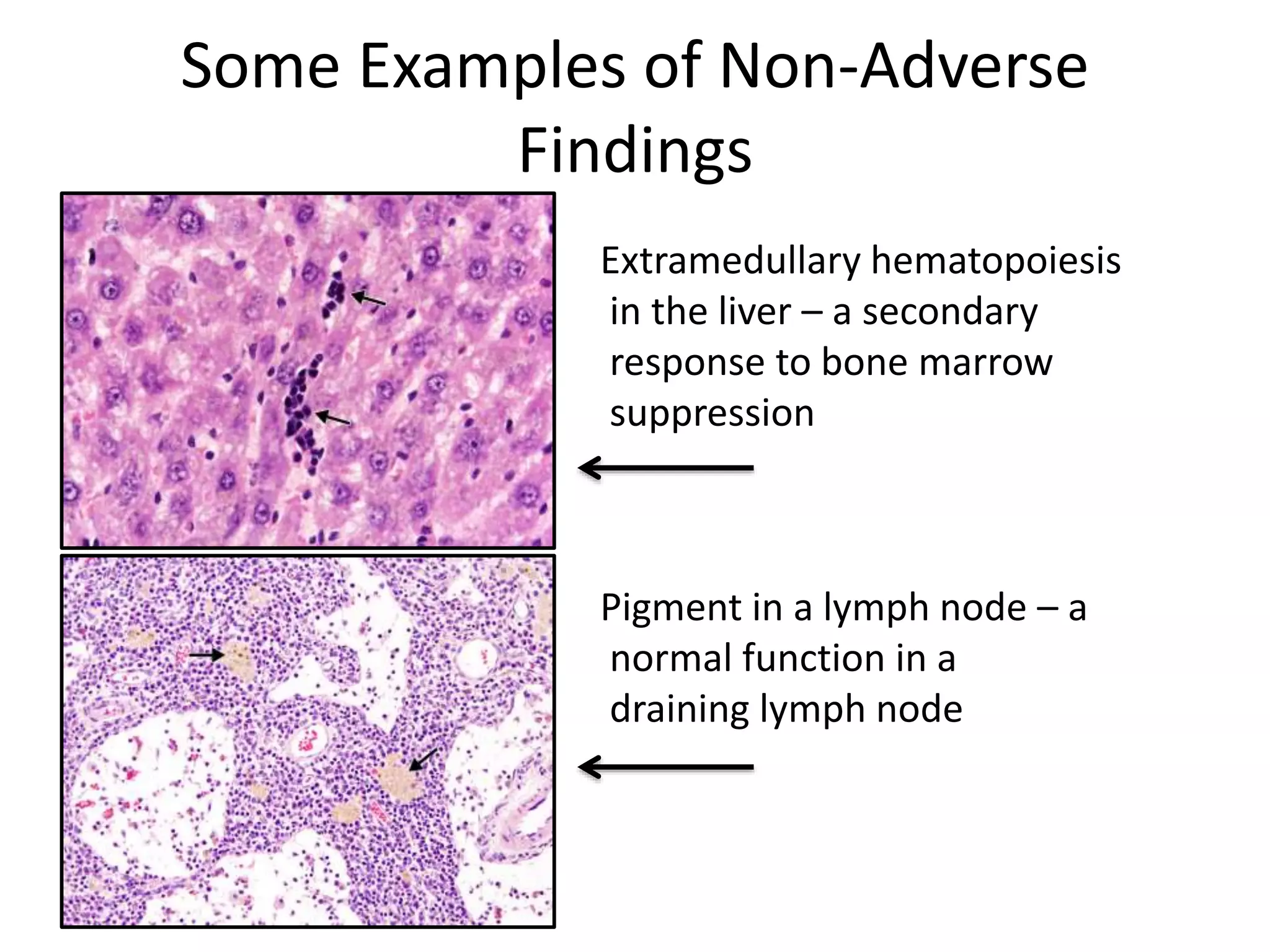 Some Examples of Non-Adverse Findings

Extramedullary hematopoiesis in the liver – a secondary response to bone marrow suppression

Pigment in a lymph node – a normal function in a draining lymph node